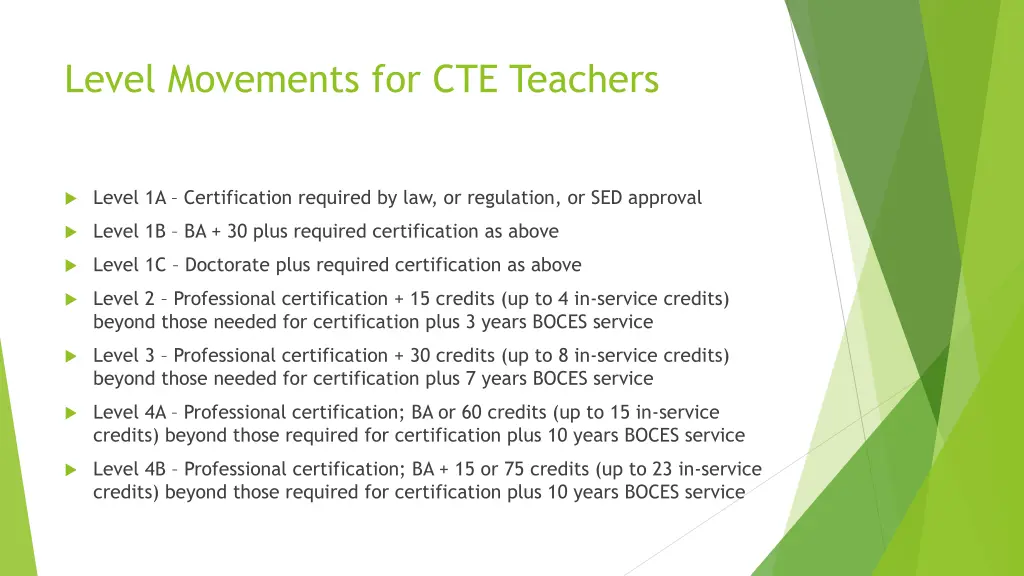 Level Movements for CTE Teachers

Level 1A – Certification required by law, or regulation, or SED approval

Level 1B – BA + 30 plus required certification as above

Level 1C – Doctorate plus required certification as above

Level 2 – Professional certification + 15 credits (up to 4 in-service credits) beyond those needed for certification plus 3 years BOCES service

Level 3 – Professional certification + 30 credits (up to 8 in-service credits) beyond those needed for certification plus 7 years BOCES service

Level 4A – Professional certification; BA or 60 credits (up to 15 in-service credits) beyond those required for certification plus 10 years BOCES service

Level 4B – Professional certification; BA + 15 or 75 credits (up to 23 in-service credits) beyond those required for certification plus 10 years BOCES service